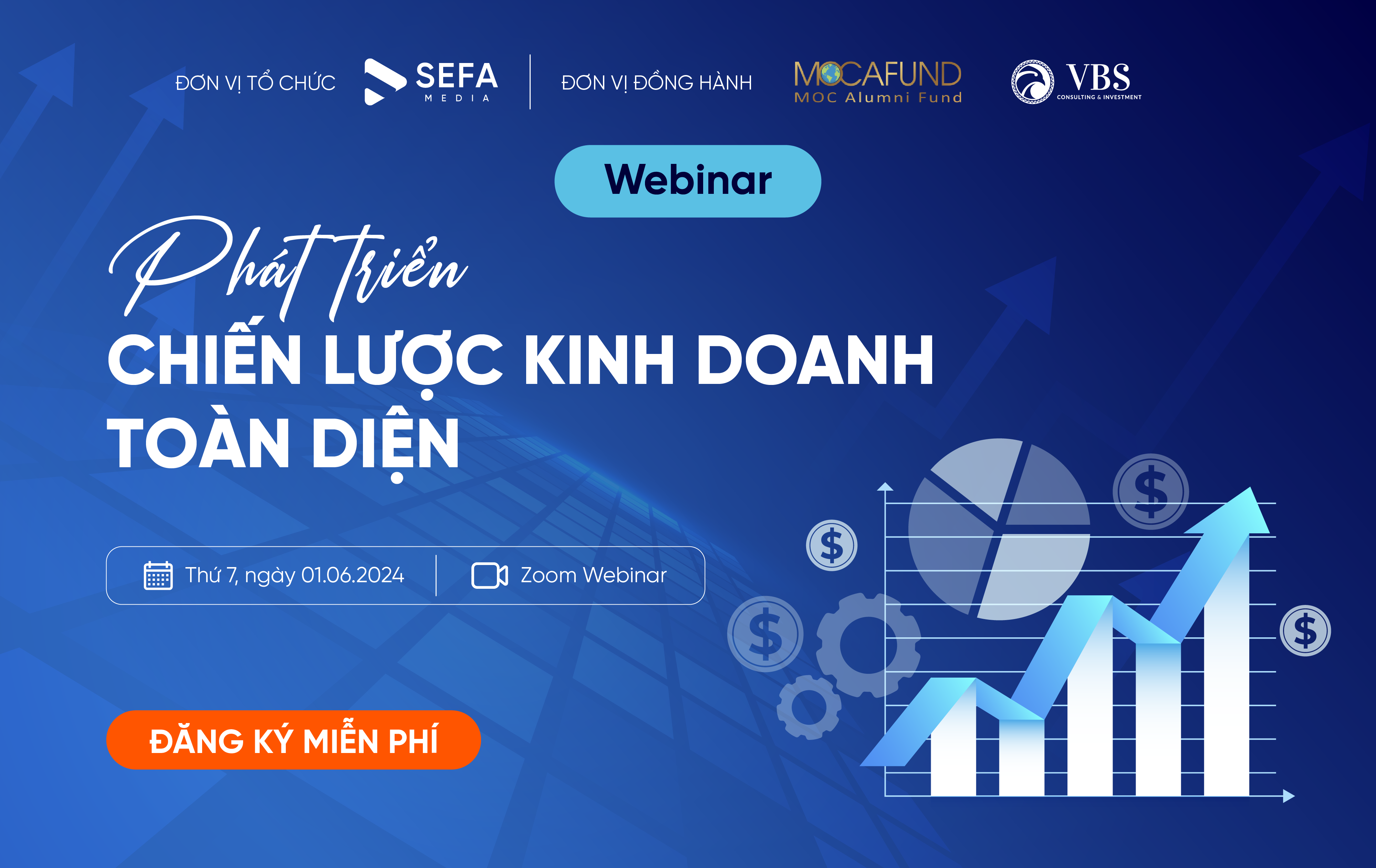 ĐƠN VỊ TỔ CHỨC SEFA MEDIA

ĐƠN VỊ ĐỒNG HÀNH MOCAFUND MOC Alumni Fund VBS CONSULTING & INVESTMENT

Webinar

Phát triển

CHIẾN LƯỢC KINH DOANH TOÀN DIỆN

Thứ 7, ngày 01.06.2024

Zoom Webinar

ĐĂNG KÝ MIỄN PHÍ

$ $ $ $